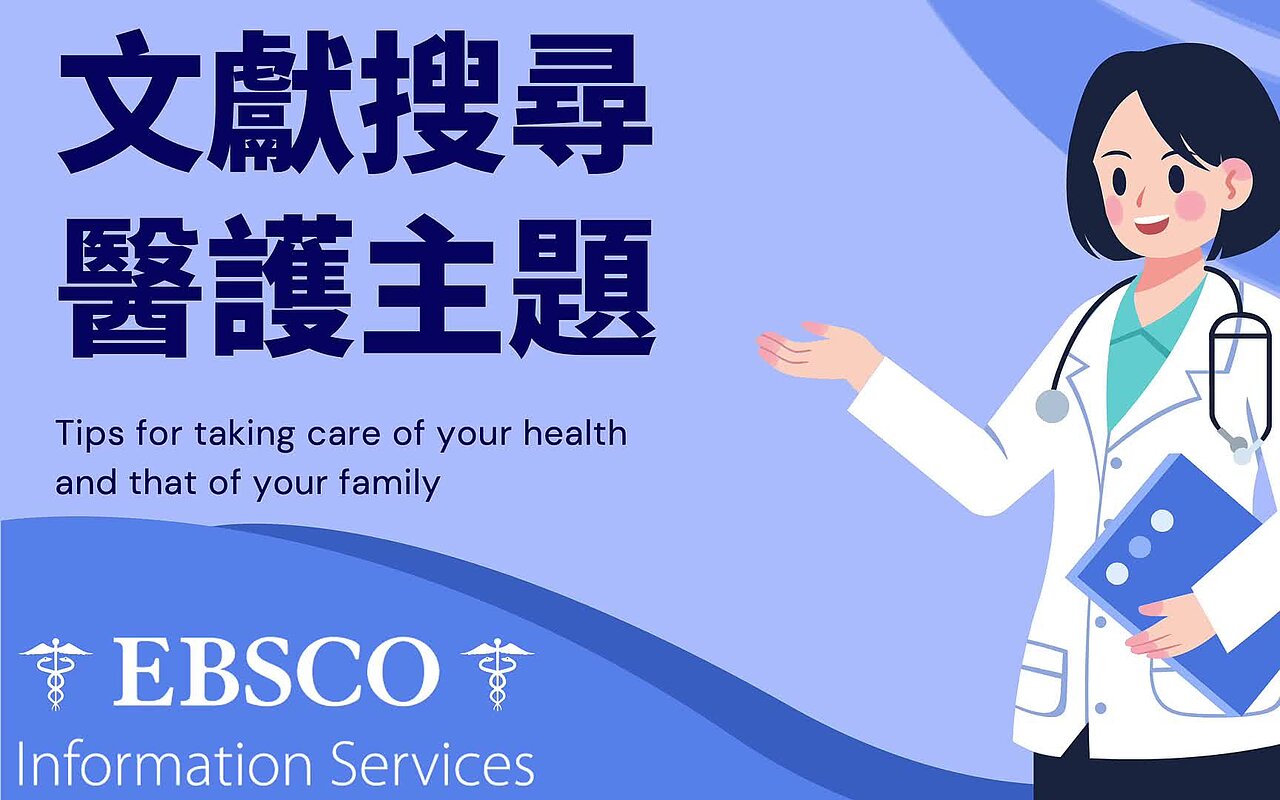 文獻搜尋
醫護主題

Tips for taking care of your health and that of your family

EBSCO
Information Services